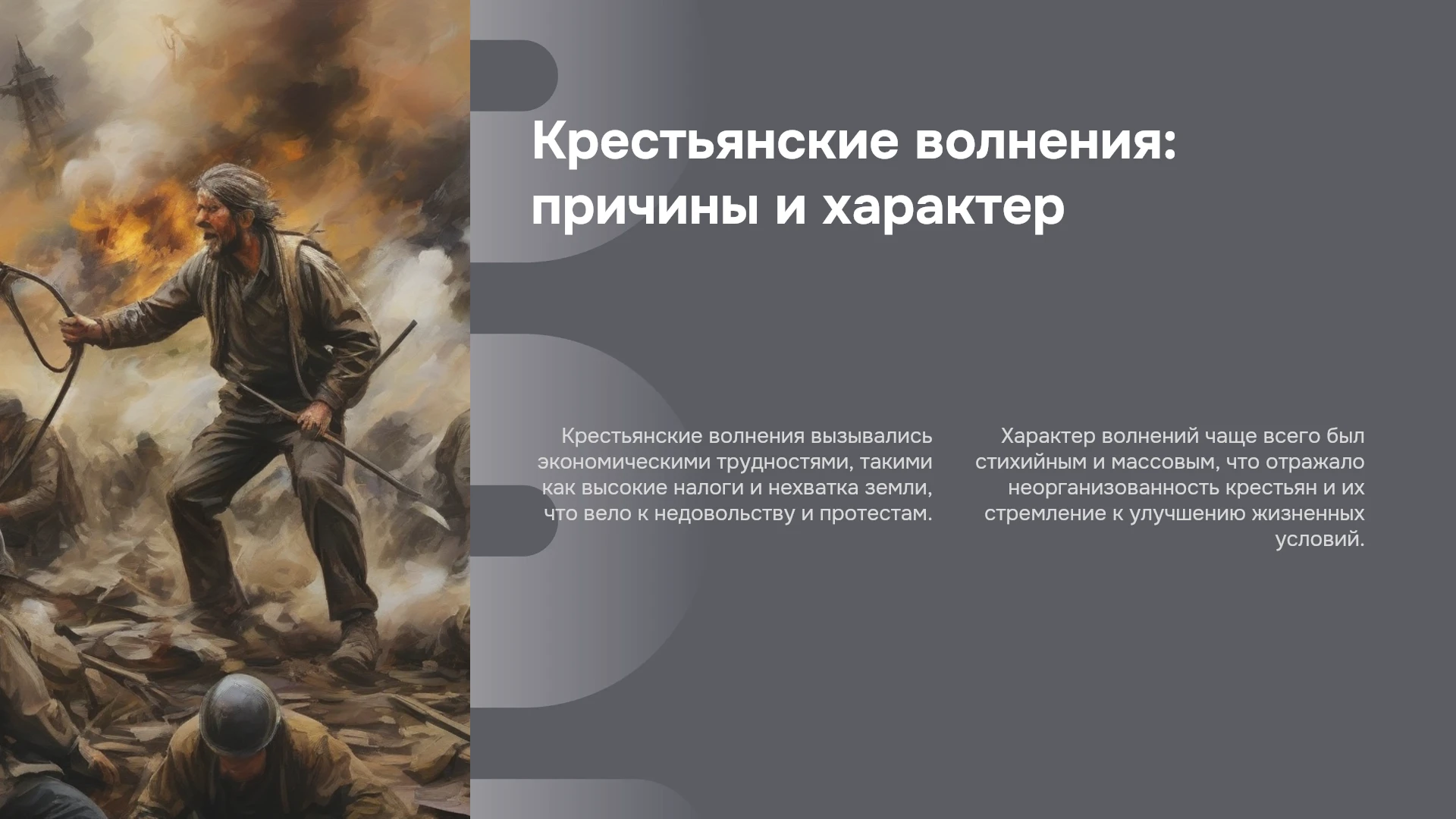 Крестьянские волнения: причины и характер

Крестьянские волнения вызывались экономическими трудностями, такими как высокие налоги и нехватка земли, что вело к недовольству и протестам.

Характер волнений чаще всего был стихийным и массовым, что отражало неорганизованность крестьян и их стремление к улучшению жизненных условий.